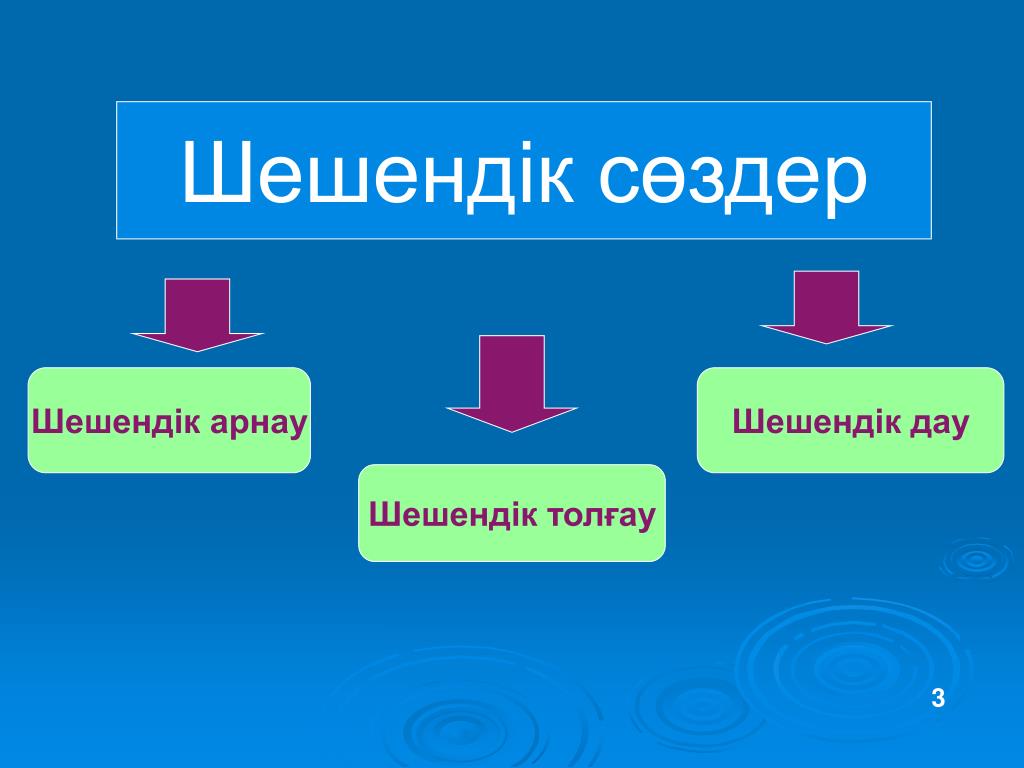 Шешендік сөздер

Шешендік арнау

Шешендік толғау

Шешендік дау

3